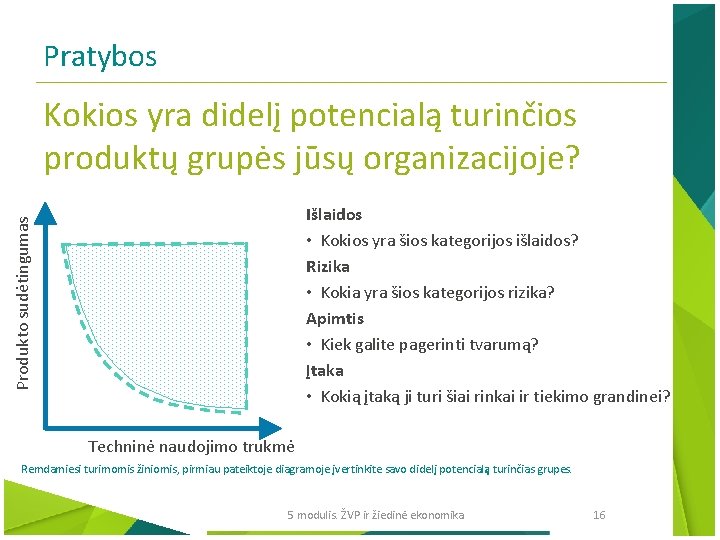 Pratybos

Kokios yra didelį potencialą turinčios produktų grupės jūsų organizacijoje?

Produkto sudėtingumas

Techninė naudojimo trukmė

Išlaidos
• Kokios yra šios kategorijos išlaidos?
Rizika
• Kokia yra šios kategorijos rizika?
Apimtis
• Kiek galite pagerinti tvarumą?
Įtaka
• Kokią įtaką ji turi šiai rinkai ir tiekimo grandinei?

Remdamiesi turimomis žiniomis, pirmiau pateiktoje diagramoje įvertinkite savo didelį potencialą turinčias grupes.

5 modulis. ŽVP ir žiedinė ekonomika

16